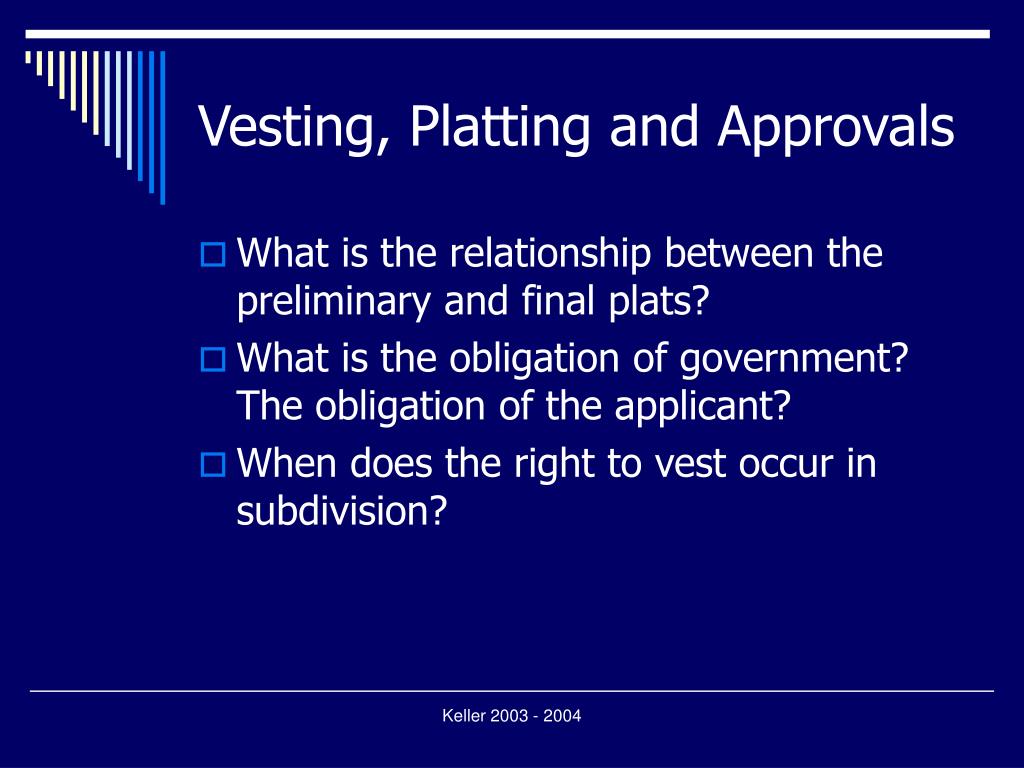 Vesting, Platting and Approvals

What is the relationship between the preliminary and final plats?

What is the obligation of government? The obligation of the applicant?

When does the right to vest occur in subdivision?

Keller 2003 - 2004